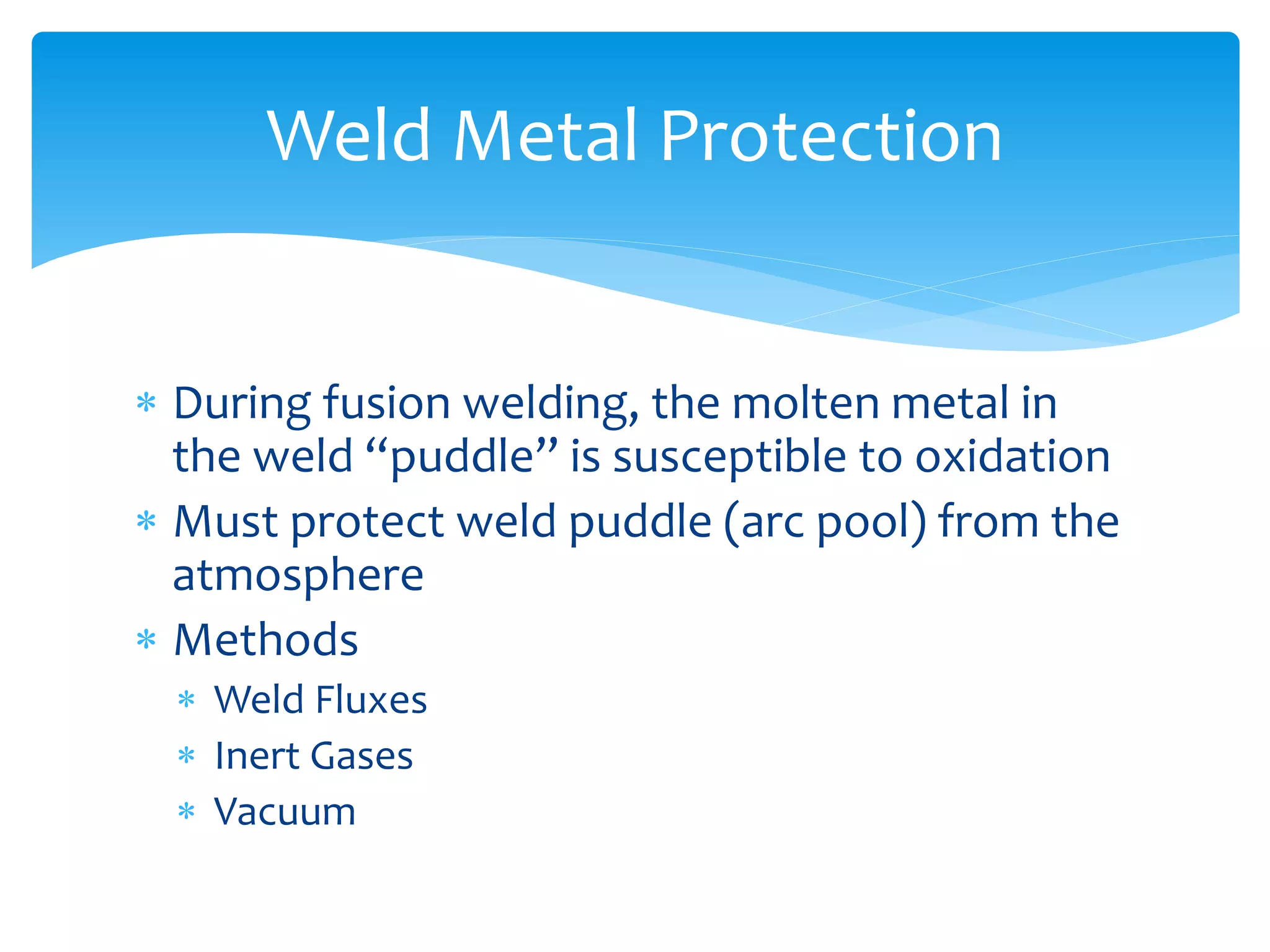 Weld Metal Protection

* During fusion welding, the molten metal in the weld “puddle” is susceptible to oxidation
* Must protect weld puddle (arc pool) from the atmosphere
* Methods
  * Weld Fluxes
  * Inert Gases
  * Vacuum